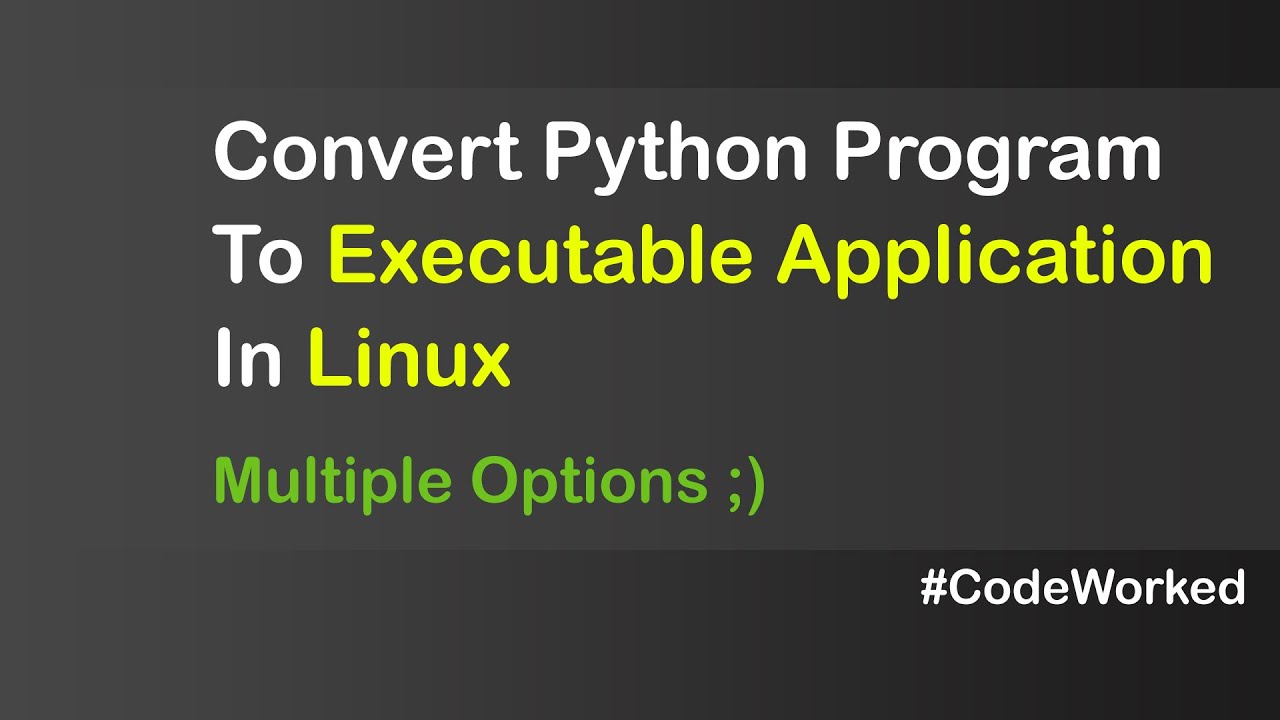 Convert Python Program To Executable Application In Linux

Multiple Options ;)

#CodeWorked